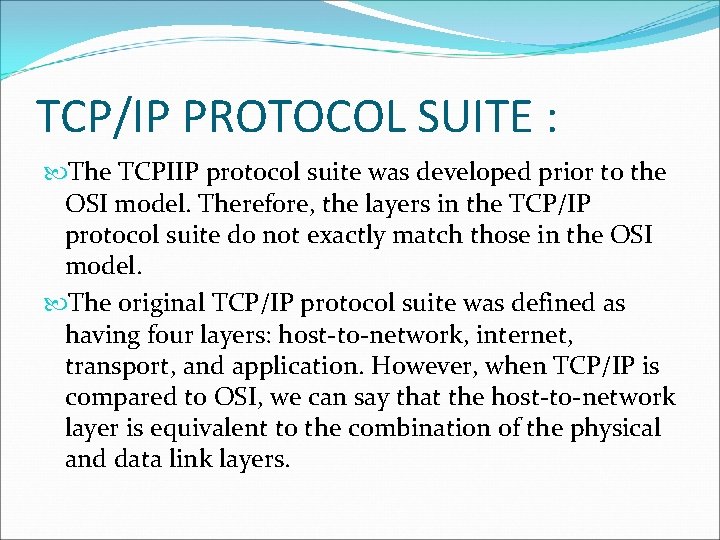 TCP/IP PROTOCOL SUITE :

The TCPIIP protocol suite was developed prior to the OSI model. Therefore, the layers in the TCP/IP protocol suite do not exactly match those in the OSI model.

The original TCP/IP protocol suite was defined as having four layers: host-to-network, internet, transport, and application. However, when TCP/IP is compared to OSI, we can say that the host-to-network layer is equivalent to the combination of the physical and data link layers.